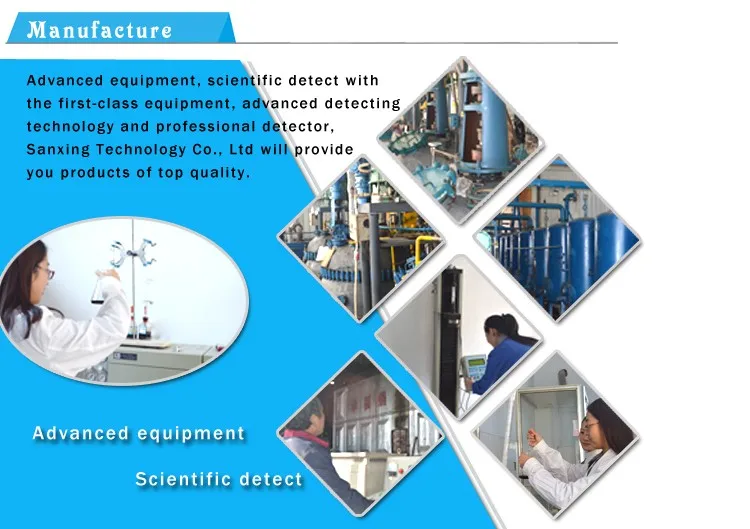 Manufacture

Advanced equipment, scientific detect with the first-class equipment, advanced detecting technology and professional detector, Sanxing Technology Co., Ltd will provide you products of top quality.

Advanced equipment

Scientific detect